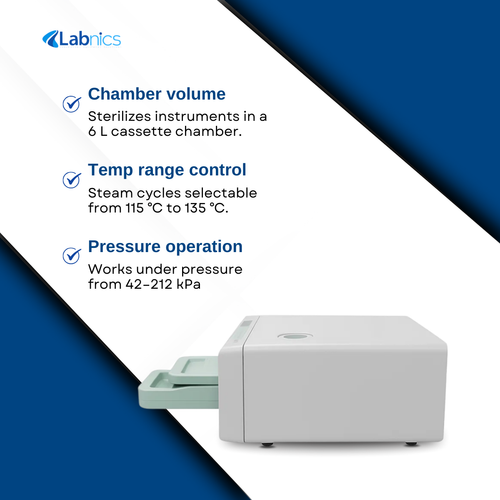 Labnics

Chamber volume
Sterilizes instruments in a 6 L cassette chamber.

Temp range control
Steam cycles selectable from 115 °C to 135 °C.

Pressure operation
Works under pressure from 42–212 kPa